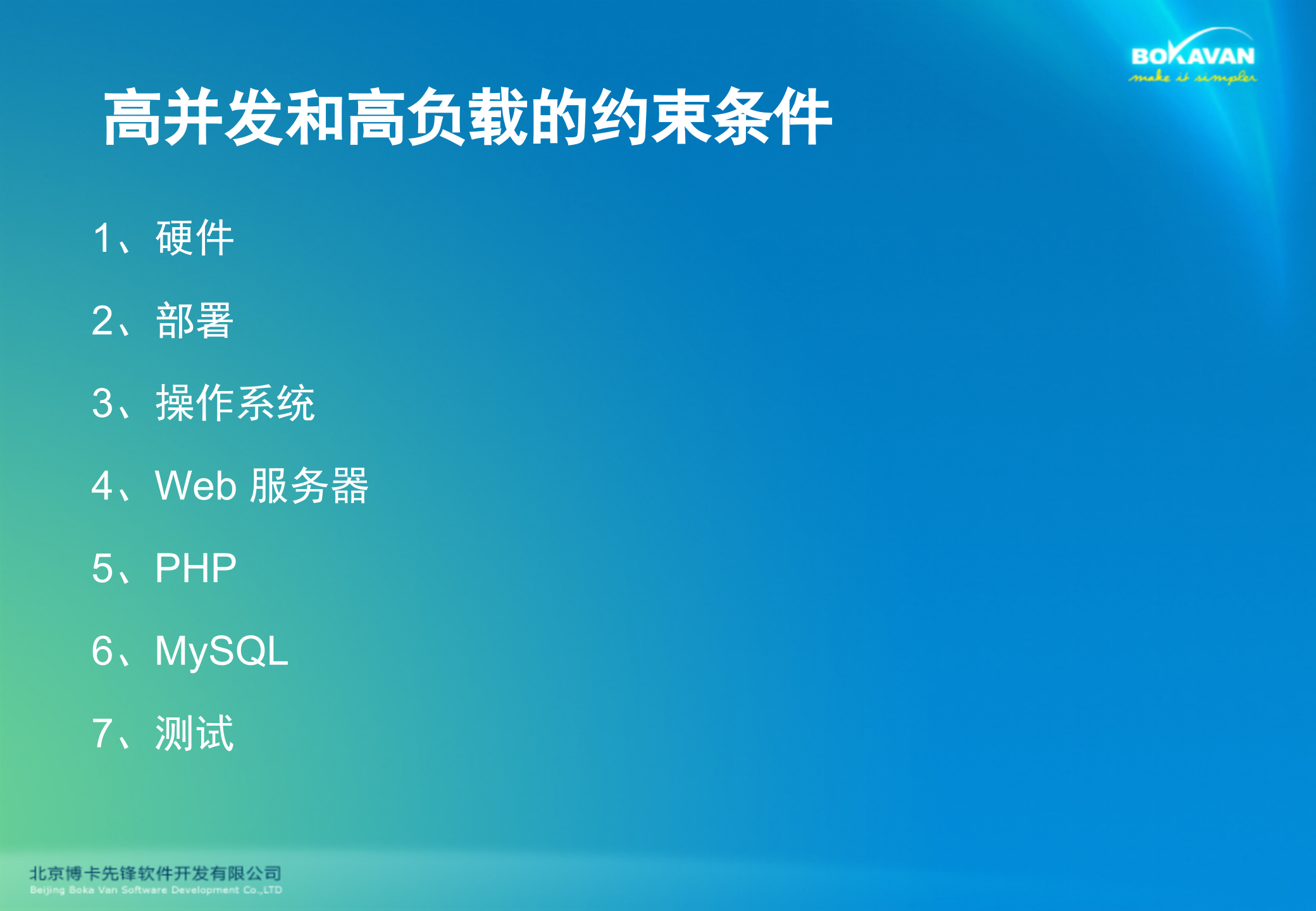 BOKAVAN
make it simpler

高并发和高负载的约束条件

1、硬件

2、部署

3、操作系统

4、Web 服务器

5、PHP

6、MySQL

7、测试

北京博卡先锋软件开发有限公司
Beijing Boka Van Software Development Co.,LTD